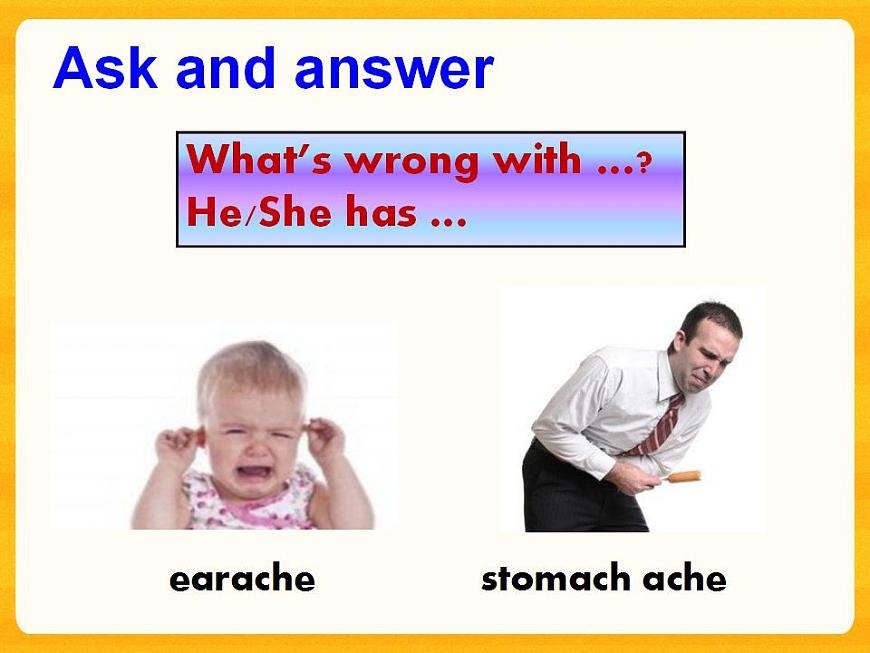 Ask and answer

What's wrong with ...?
He/She has ...

earache

stomach ache